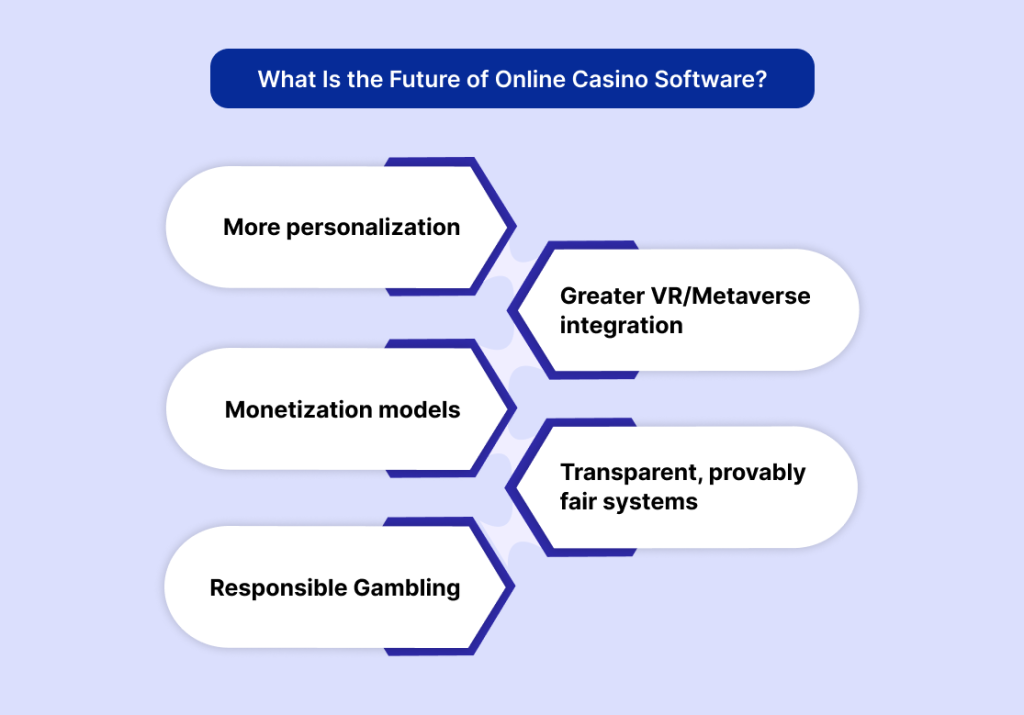 What Is the Future of Online Casino Software?

More personalization

Greater VR/Metaverse integration

Monetization models

Transparent, provably fair systems

Responsible Gambling